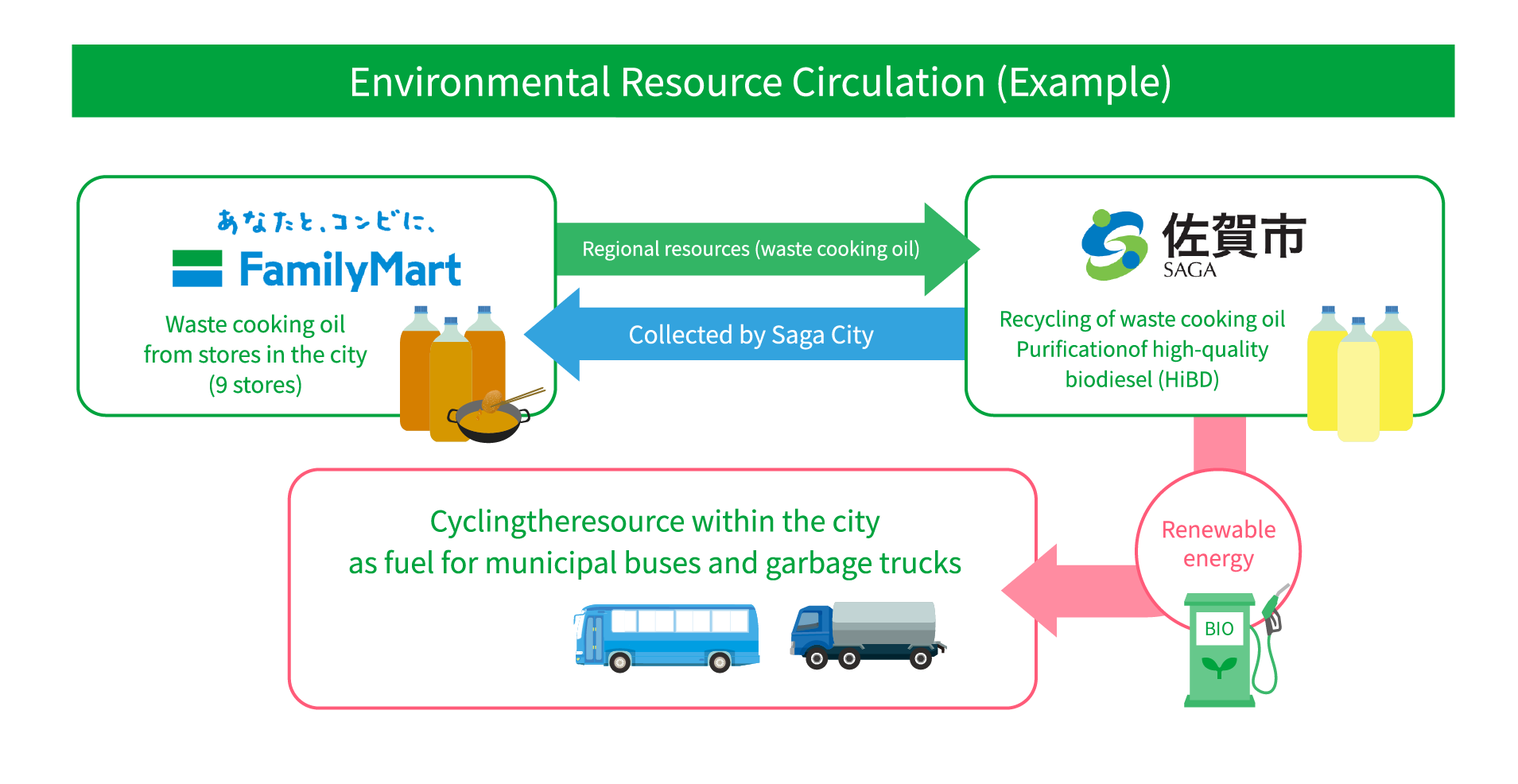 Environmental Resource Circulation (Example)

あなたと、コンビに、
FamilyMart

Waste cooking oil from stores in the city (9 stores)

Regional resources (waste cooking oil)

Collected by Saga City

佐賀市
SAGA

Recycling of waste cooking oil Purificationof high-quality biodiesel (HiBD)

Renewable energy

BIO

Cyclingtheresource within the city as fuel for municipal buses and garbage trucks